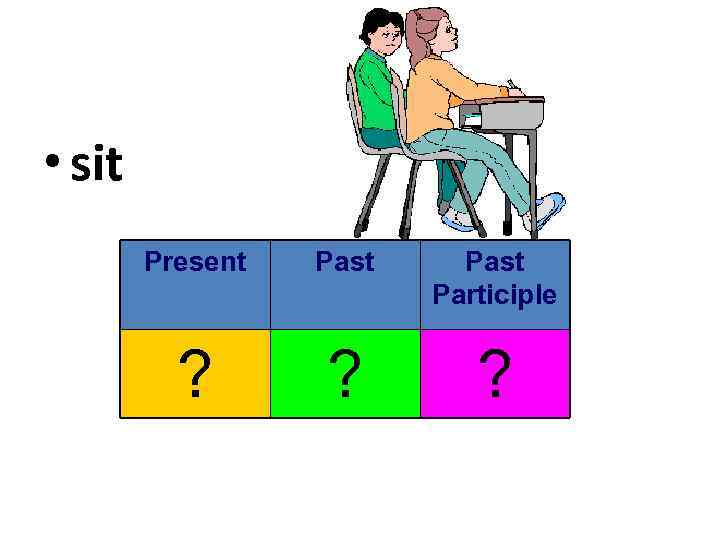 • sit

| Present | Past | Past Participle |
|---|---|---|
| ? | ? | ? |